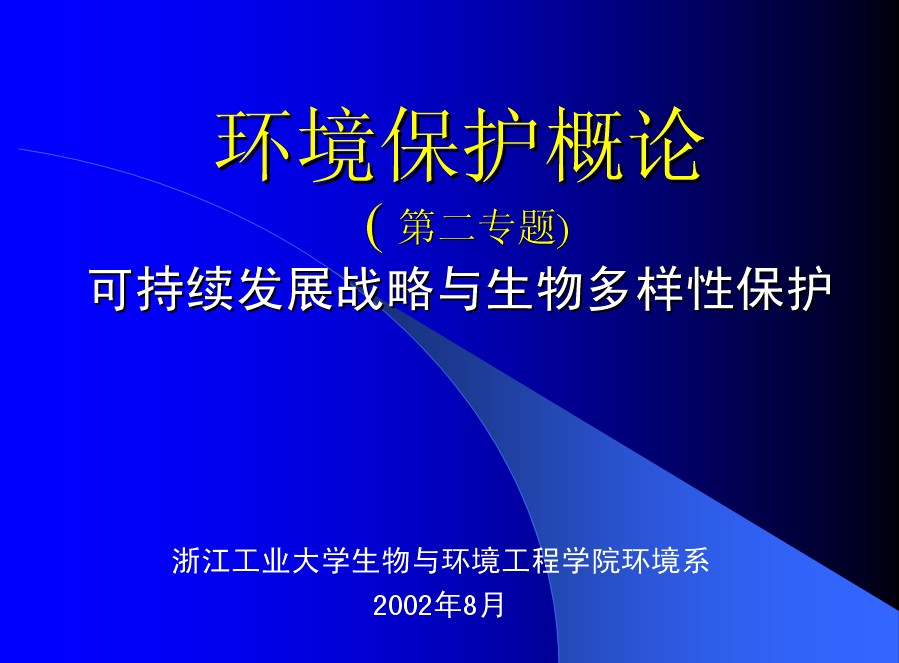 环境保护概论
( 第二专题)
可持续发展战略与生物多样性保护

浙江工业大学生物与环境工程学院环境系
2002年8月